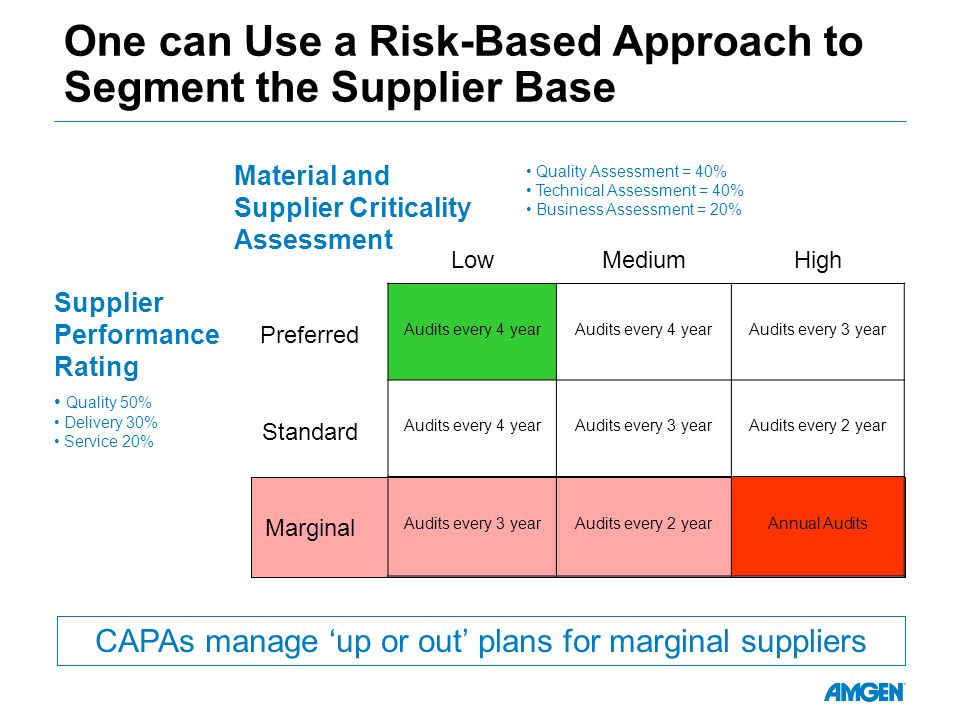 One can Use a Risk-Based Approach to Segment the Supplier Base

Material and Supplier Criticality Assessment

• Quality Assessment = 40%
• Technical Assessment = 40%
• Business Assessment = 20%

Supplier Performance Rating

• Quality 50%
• Delivery 30%
• Service 20%

| | Low | Medium | High |
|---|---|---|---|
| Preferred | Audits every 4 year | Audits every 4 year | Audits every 3 year |
| Standard | Audits every 4 year | Audits every 3 year | Audits every 2 year |
| Marginal | Audits every 3 year | Audits every 2 year | Annual Audits |

CAPAs manage ‘up or out’ plans for marginal suppliers

AMGEN